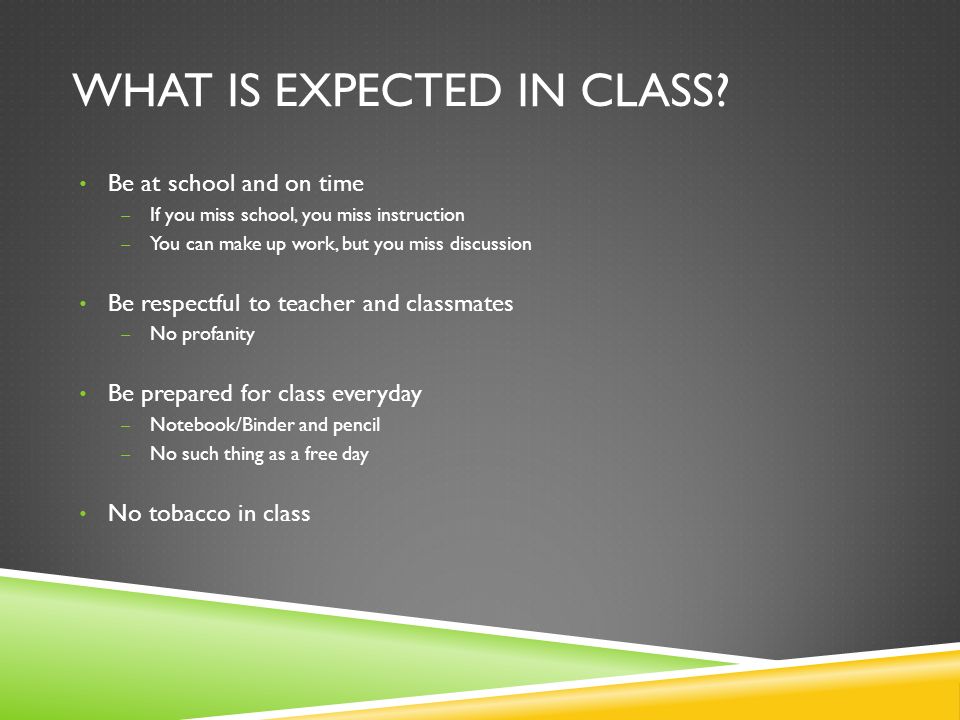 WHAT IS EXPECTED IN CLASS?

• Be at school and on time
– If you miss school, you miss instruction
– You can make up work, but you miss discussion

• Be respectful to teacher and classmates
– No profanity

• Be prepared for class everyday
– Notebook/Binder and pencil
– No such thing as a free day

• No tobacco in class